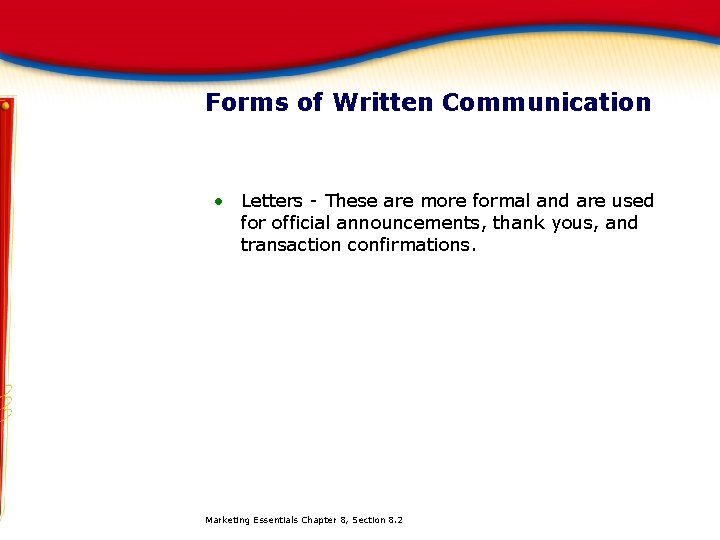 Forms of Written Communication

• Letters - These are more formal and are used for official announcements, thank yous, and transaction confirmations.

Marketing Essentials Chapter 8, Section 8.2